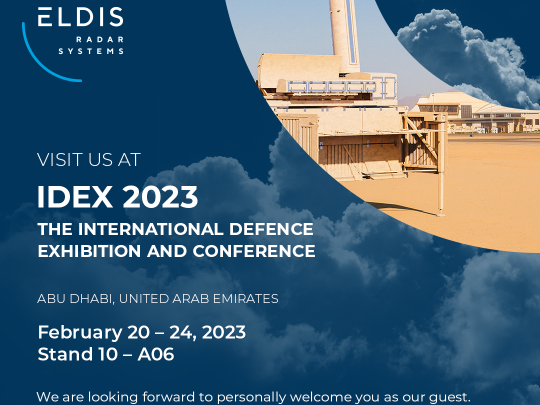 ELDIS
RADAR
SYSTEMS

VISIT US AT

IDEX 2023

THE INTERNATIONAL DEFENCE EXHIBITION AND CONFERENCE

ABU DHABI, UNITED ARAB EMIRATES

February 20 – 24, 2023
Stand 10 – A06

We are looking forward to personally welcome you as our guest.